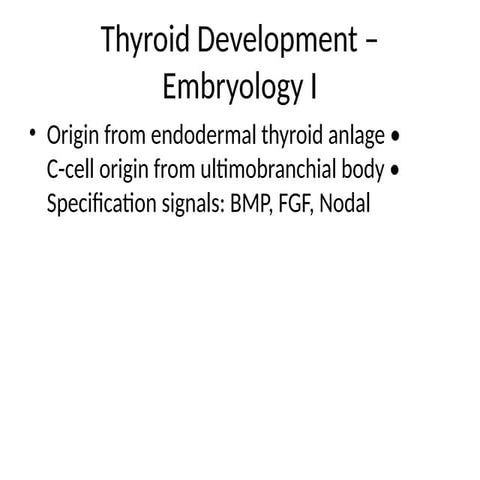 Thyroid Development – Embryology I

• Origin from endodermal thyroid anlage • C-cell origin from ultimobranchial body • Specification signals: BMP, FGF, Nodal